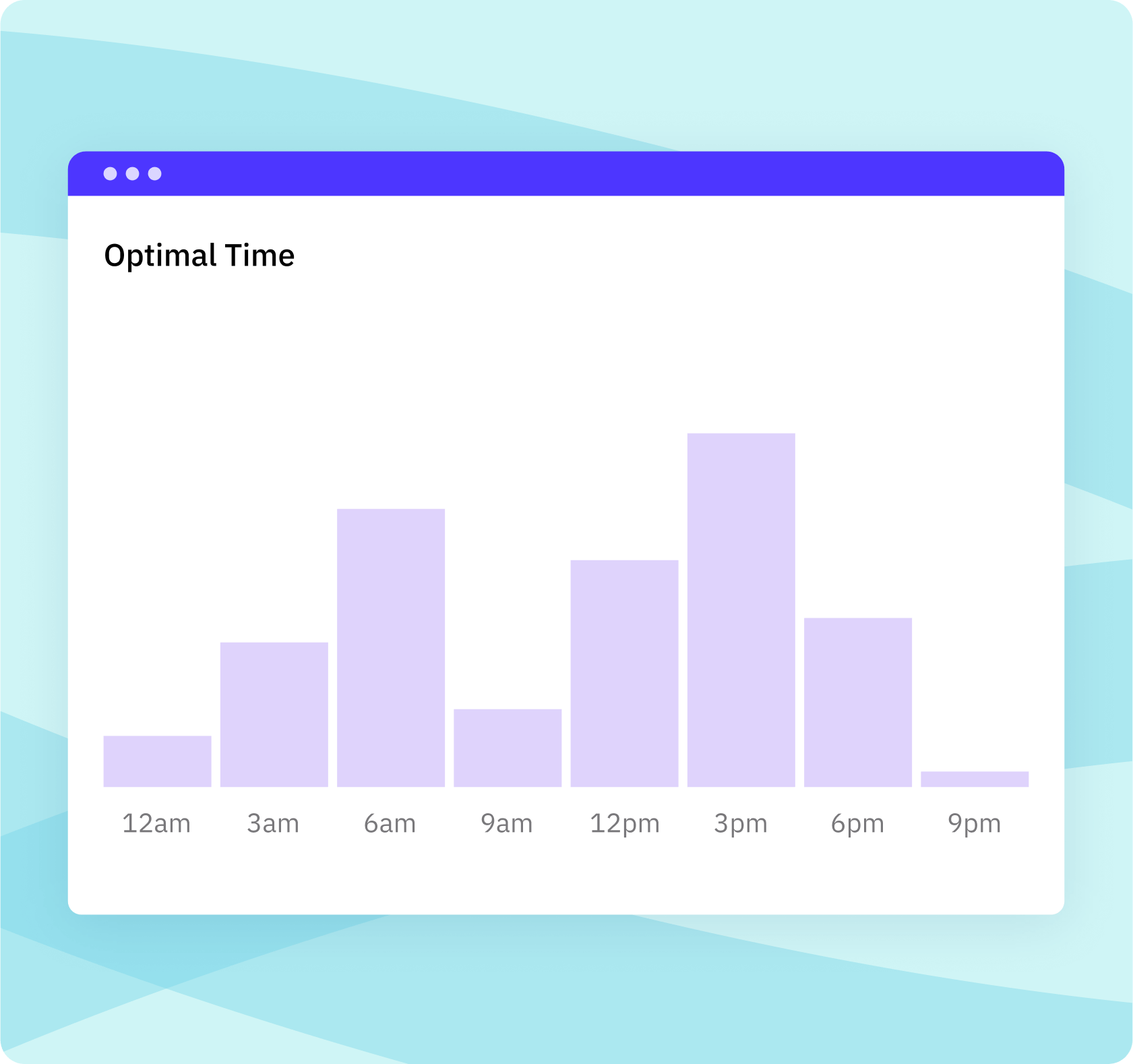 Optimal Time

12am 3am 6am 9am 12pm 3pm 6pm 9pm